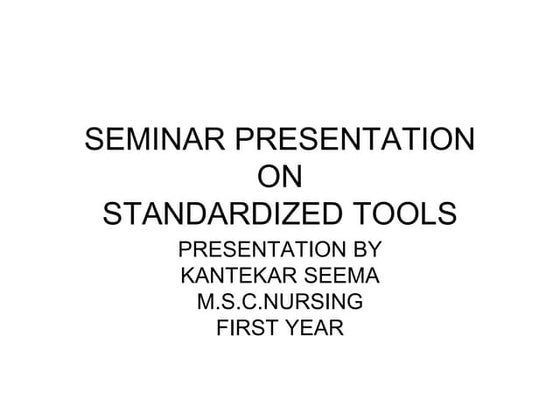 SEMINAR PRESENTATION
ON
STANDARDIZED TOOLS

PRESENTATION BY
KANTEKAR SEEMA
M.S.C.NURSING
FIRST YEAR